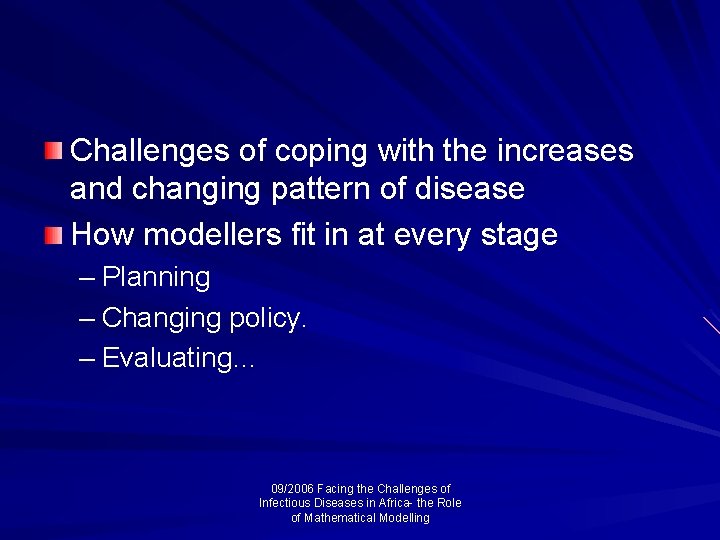 Challenges of coping with the increases and changing pattern of disease

How modellers fit in at every stage

– Planning

– Changing policy.

– Evaluating…

09/2006 Facing the Challenges of Infectious Diseases in Africa- the Role of Mathematical Modelling